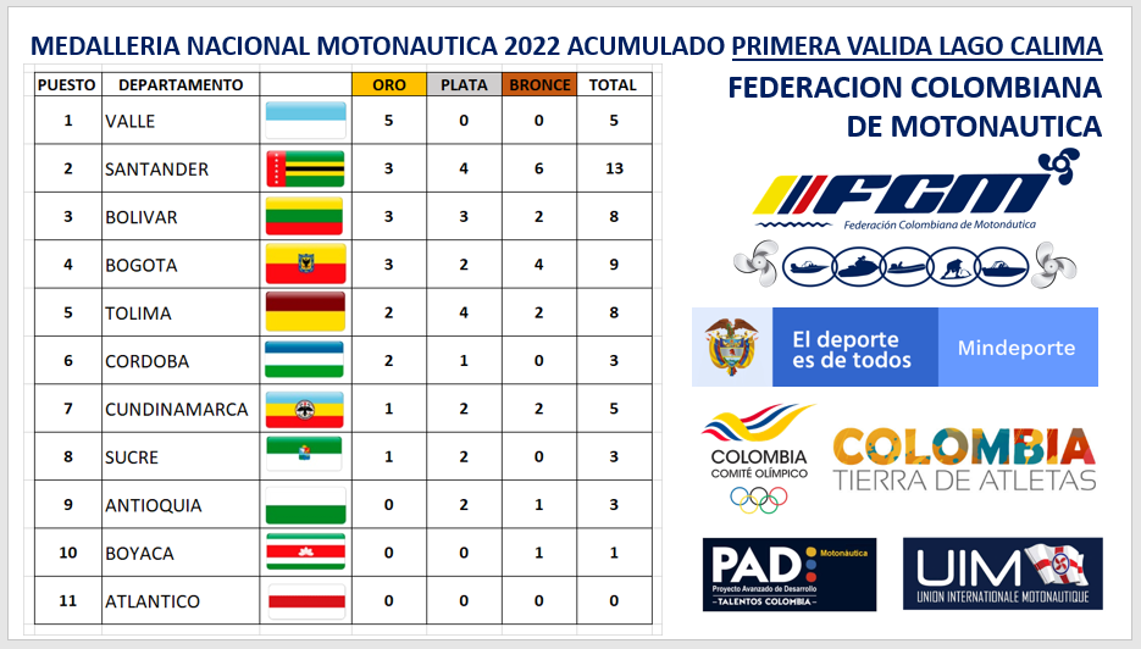 MEDALLERIA NACIONAL MOTONAUTICA 2022 ACUMULADO PRIMERA VALIDA LAGO CALIMA

| PUESTO | DEPARTAMENTO | | ORO | PLATA | BRONCE | TOTAL |
|---|---|---|---|---|---|---|
| 1 | VALLE | | 5 | 0 | 0 | 5 |
| 2 | SANTANDER | | 3 | 4 | 6 | 13 |
| 3 | BOLIVAR | | 3 | 3 | 2 | 8 |
| 4 | BOGOTA | | 3 | 2 | 4 | 9 |
| 5 | TOLIMA | | 2 | 4 | 2 | 8 |
| 6 | CORDOBA | | 2 | 1 | 0 | 3 |
| 7 | CUNDINAMARCA | | 1 | 2 | 2 | 5 |
| 8 | SUCRE | | 1 | 2 | 0 | 3 |
| 9 | ANTIOQUIA | | 0 | 2 | 1 | 3 |
| 10 | BOYACA | | 0 | 0 | 1 | 1 |
| 11 | ATLANTICO | | 0 | 0 | 0 | 0 |

FEDERACION COLOMBIANA DE MOTONAUTICA

FCM
Federación Colombiana de Motonáutica

El deporte es de todos
Mindeporte

COLOMBIA
COMITÉ OLÍMPICO

COLOMBIA
TIERRA DE ATLETAS

PAD Motonáutica
Proyecto Avanzado de Desarrollo
TALENTOS COLOMBIA

UIM
UNION INTERNATIONALE MOTONAUTIQUE